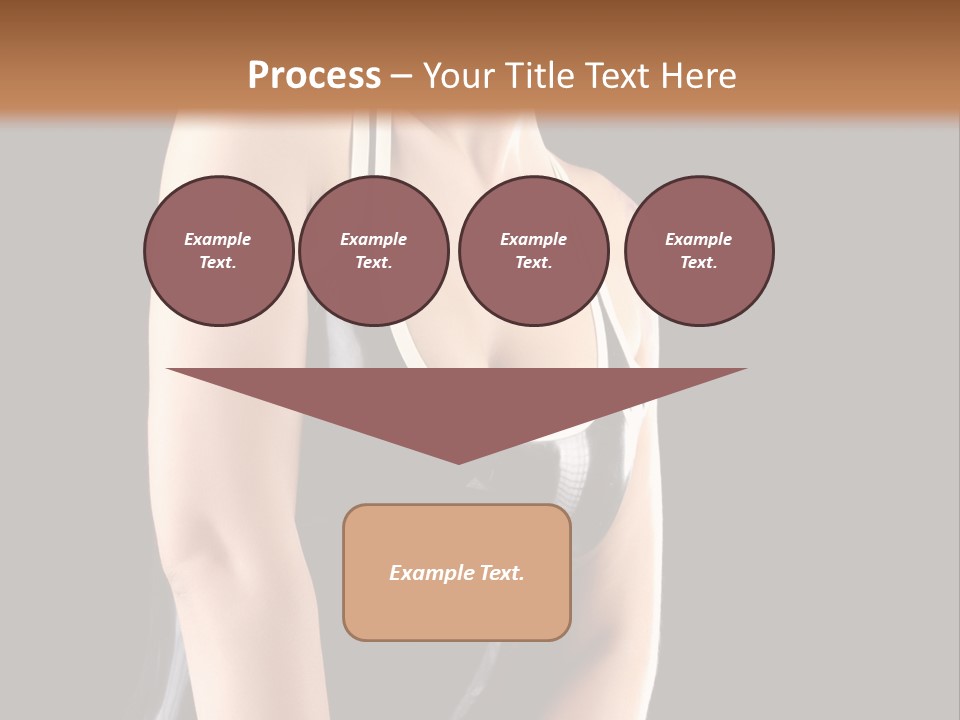 Process – Your Title Text Here

Example Text.

Example Text.

Example Text.

Example Text.

Example Text.